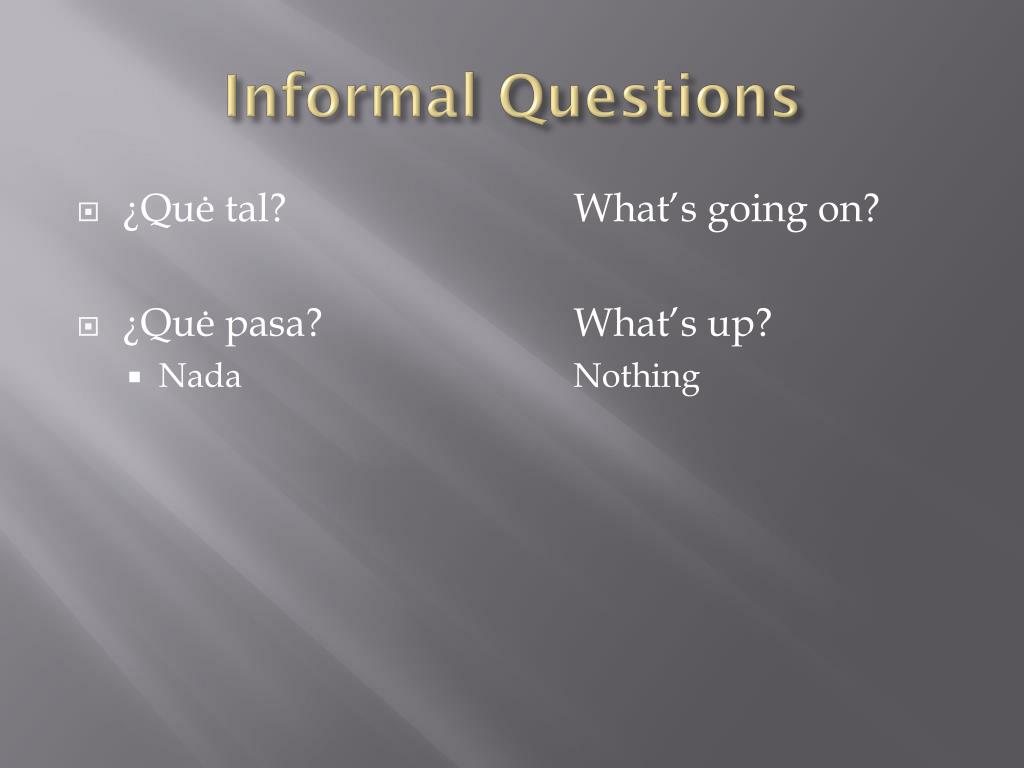 Informal Questions

¿Quė tal? What's going on?

¿Quė pasa? What's up?
Nada Nothing